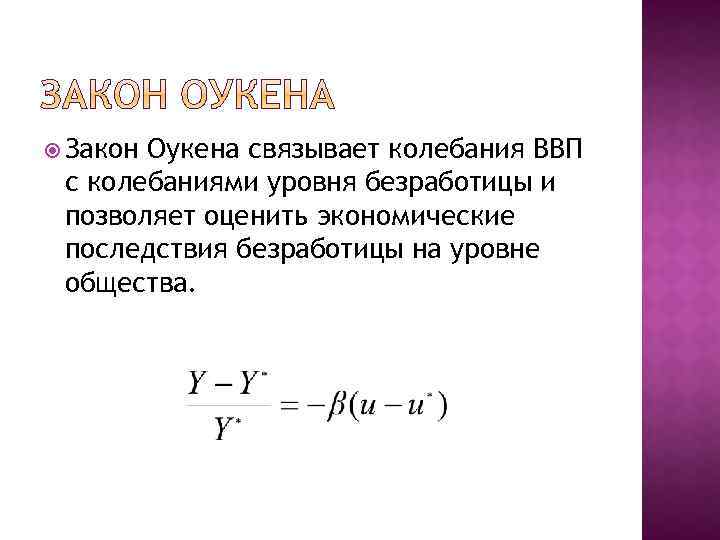 ЗАКОН ОУКЕНА

Закон Оукена связывает колебания ВВП с колебаниями уровня безработицы и позволяет оценить экономические последствия безработицы на уровне общества.

$\frac{Y - Y^*}{Y^*} = -\beta(u - u^*)$